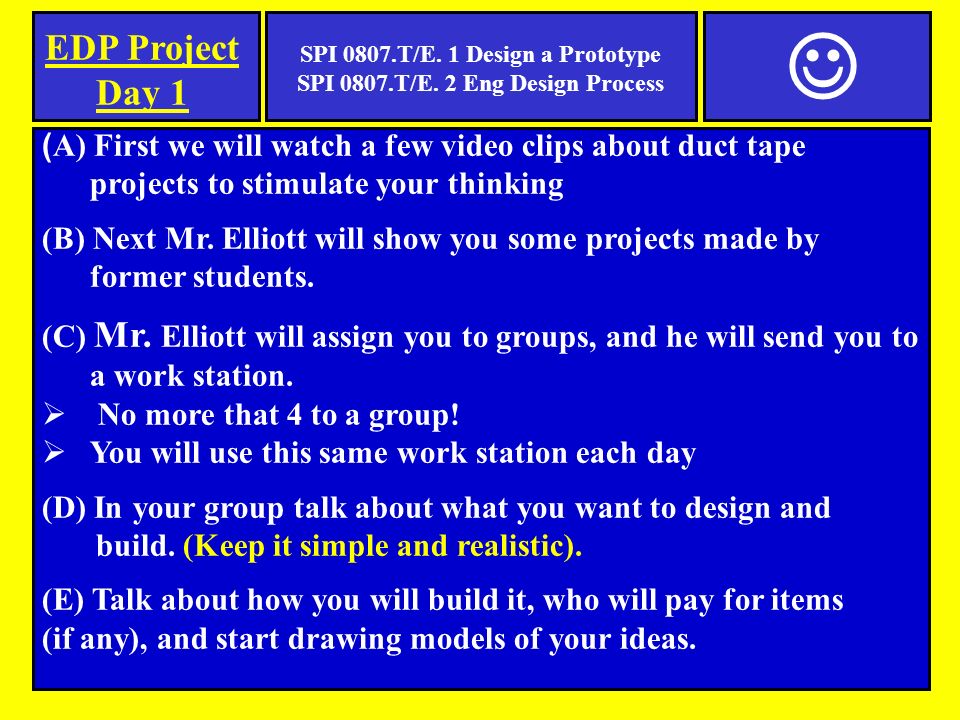 EDP Project Day 1

SPI 0807.T/E. 1 Design a Prototype
SPI 0807.T/E. 2 Eng Design Process

☺

(A) First we will watch a few video clips about duct tape projects to stimulate your thinking

(B) Next Mr. Elliott will show you some projects made by former students.

(C) Mr. Elliott will assign you to groups, and he will send you to a work station.
➢ No more that 4 to a group!
➢ You will use this same work station each day

(D) In your group talk about what you want to design and build. (Keep it simple and realistic).

(E) Talk about how you will build it, who will pay for items (if any), and start drawing models of your ideas.